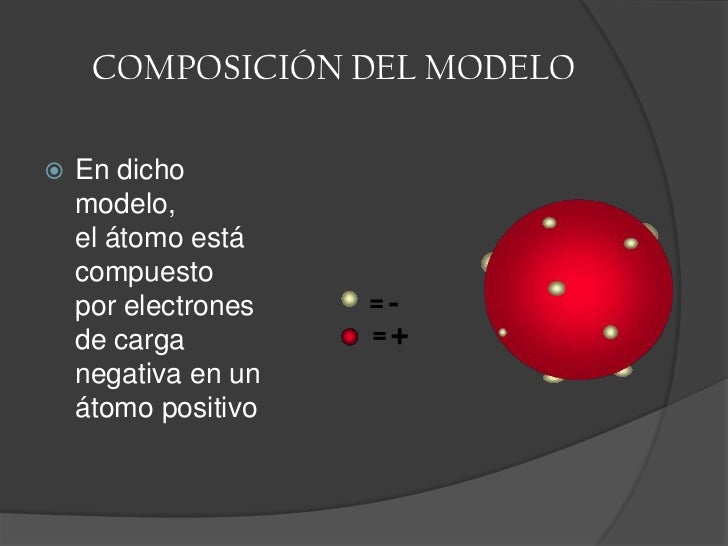 COMPOSICIÓN DEL MODELO

En dicho modelo, el átomo está compuesto por electrones de carga negativa en un átomo positivo

= -
= +